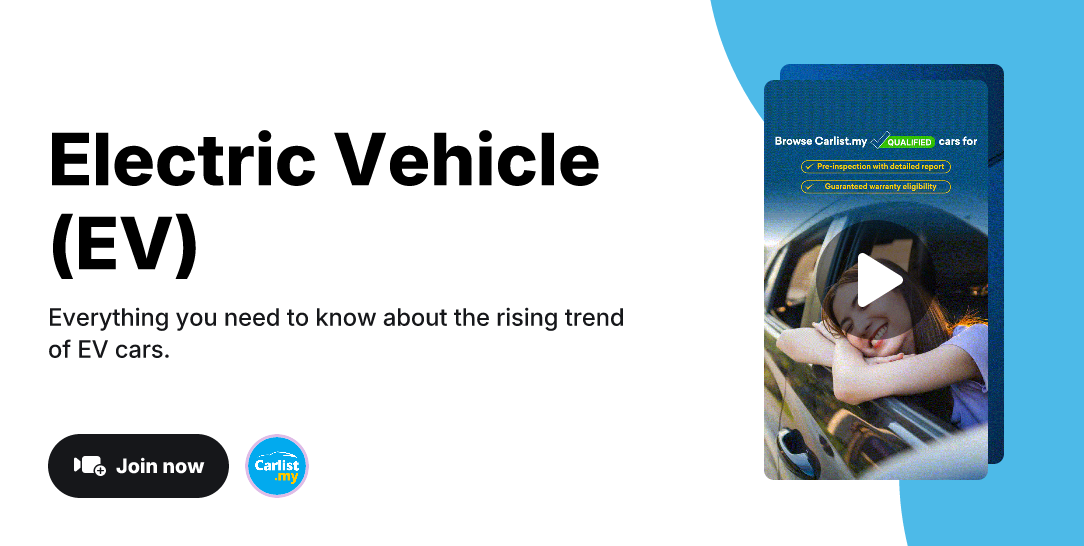 Electric Vehicle (EV)

Everything you need to know about the rising trend of EV cars.

Join now

Carlist .my

Browse Carlist.my QUALIFIED cars for

Pre-inspection with detailed report

Guaranteed warranty eligibility